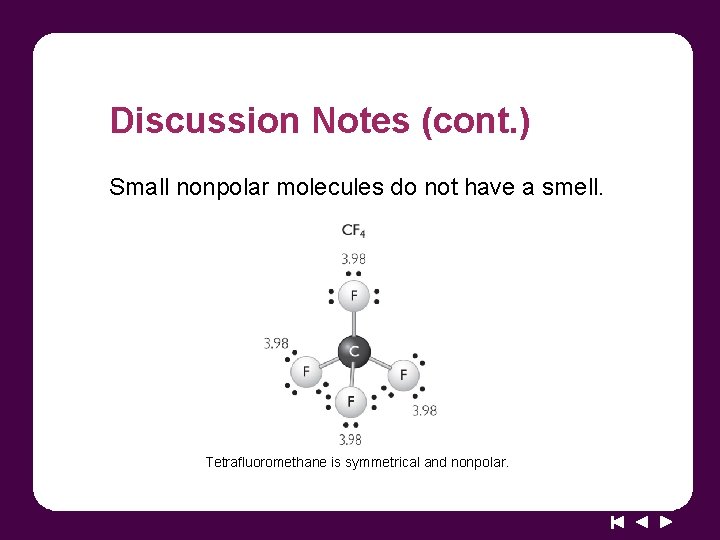 Discussion Notes (cont.)

Small nonpolar molecules do not have a smell.

$CF_4$

3.98

F

3.98

F

C

F

F

3.98

3.98

Tetrafluoromethane is symmetrical and nonpolar.